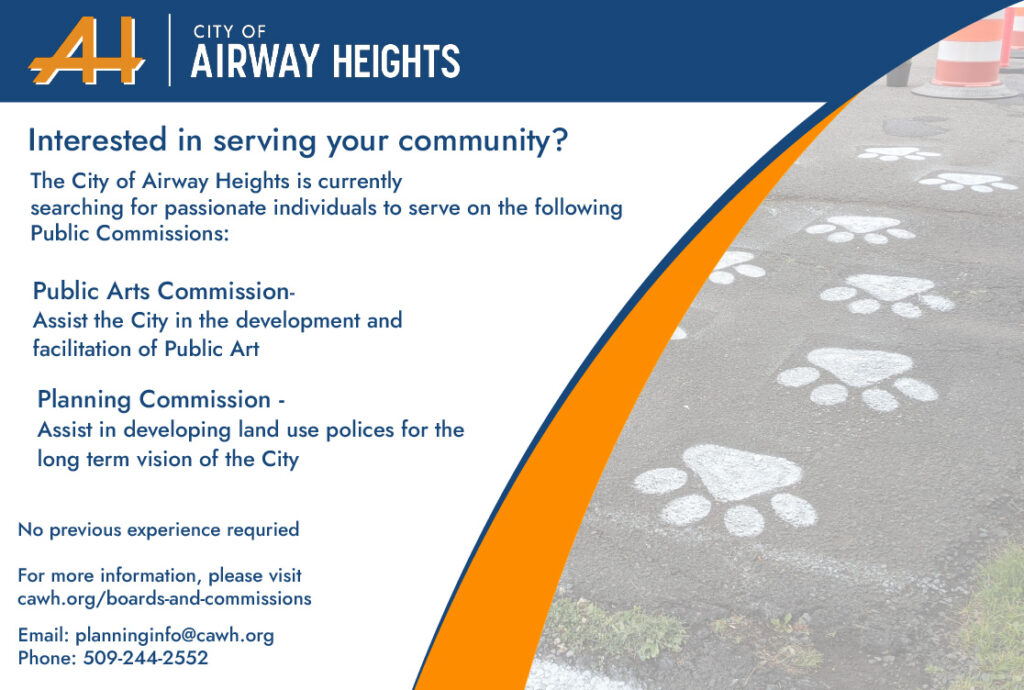 AH

CITY OF
AIRWAY HEIGHTS

Interested in serving your community?

The City of Airway Heights is currently searching for passionate individuals to serve on the following Public Commissions:

Public Arts Commission-
Assist the City in the development and facilitation of Public Art

Planning Commission -
Assist in developing land use polices for the long term vision of the City

No previous experience requried

For more information, please visit cawh.org/boards-and-commissions

Email: planninginfo@cawh.org
Phone: 509-244-2552